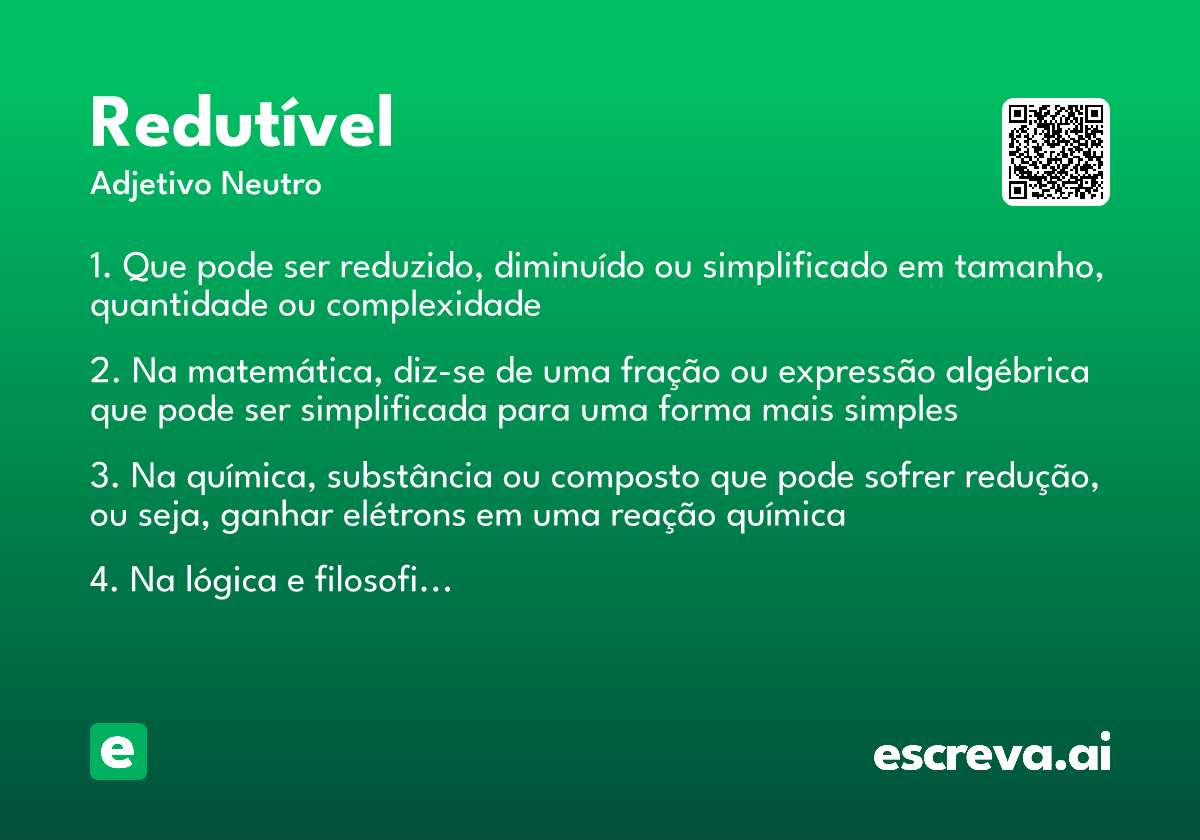 Redutível
Adjetivo Neutro

1. Que pode ser reduzido, diminuído ou simplificado em tamanho, quantidade ou complexidade

2. Na matemática, diz-se de uma fração ou expressão algébrica que pode ser simplificada para uma forma mais simples

3. Na química, substância ou composto que pode sofrer redução, ou seja, ganhar elétrons em uma reação química

4. Na lógica e filosofi...

e

escreva.ai